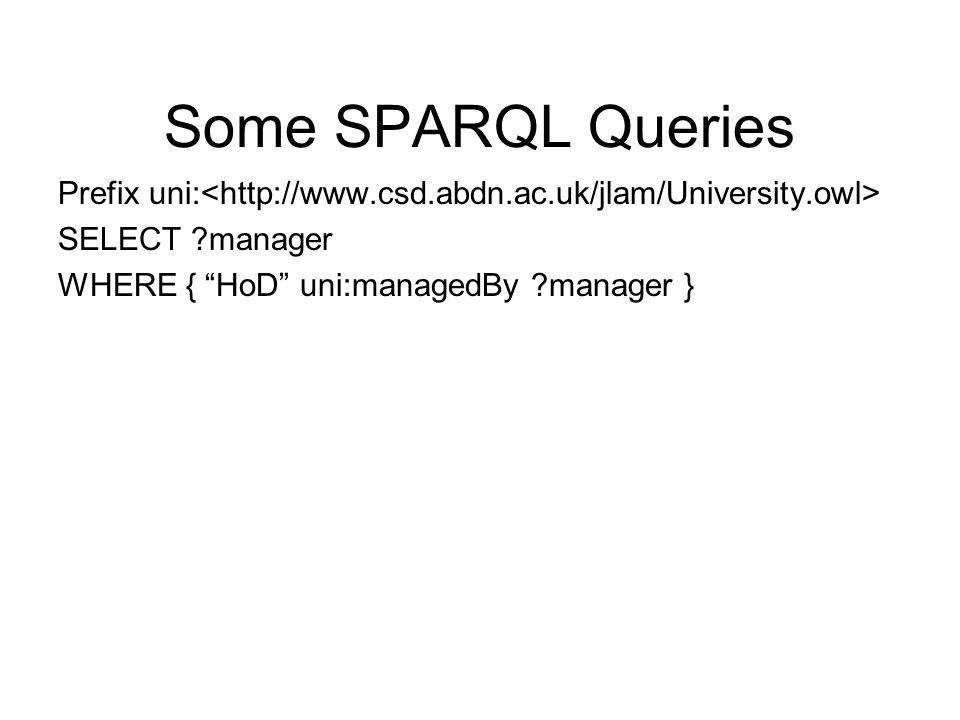 Some SPARQL Queries

Prefix uni:<http://www.csd.abdn.ac.uk/jlam/University.owl>
SELECT ?manager
WHERE { “HoD” uni:managedBy ?manager }